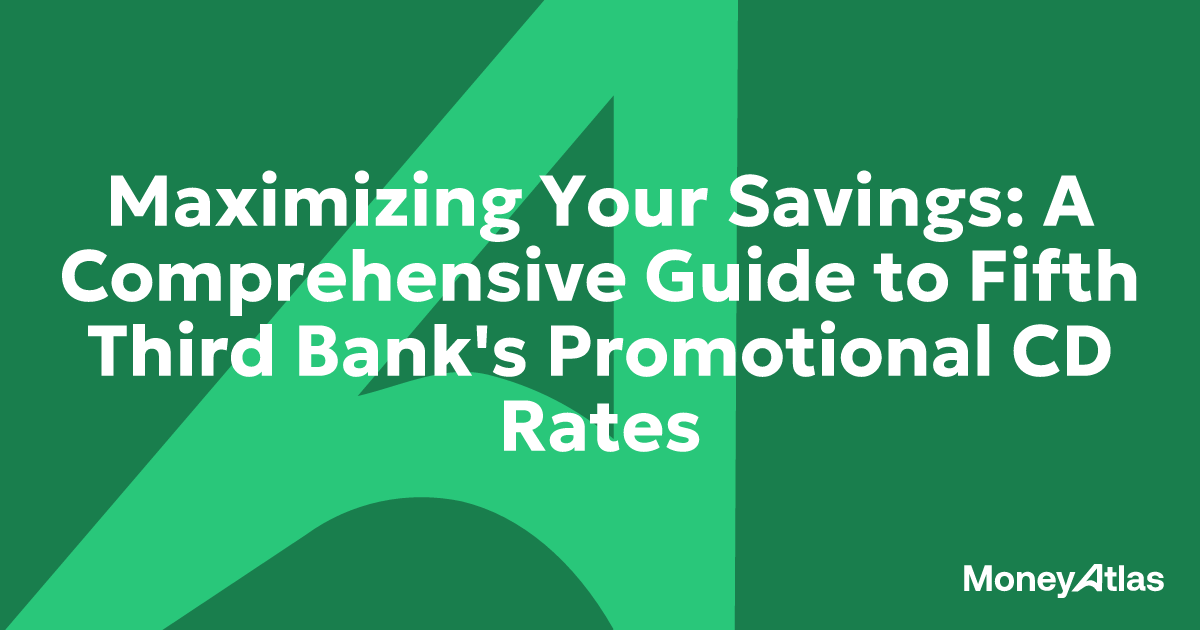 Maximizing Your Savings: A Comprehensive Guide to Fifth Third Bank's Promotional CD Rates

MoneyAtlas